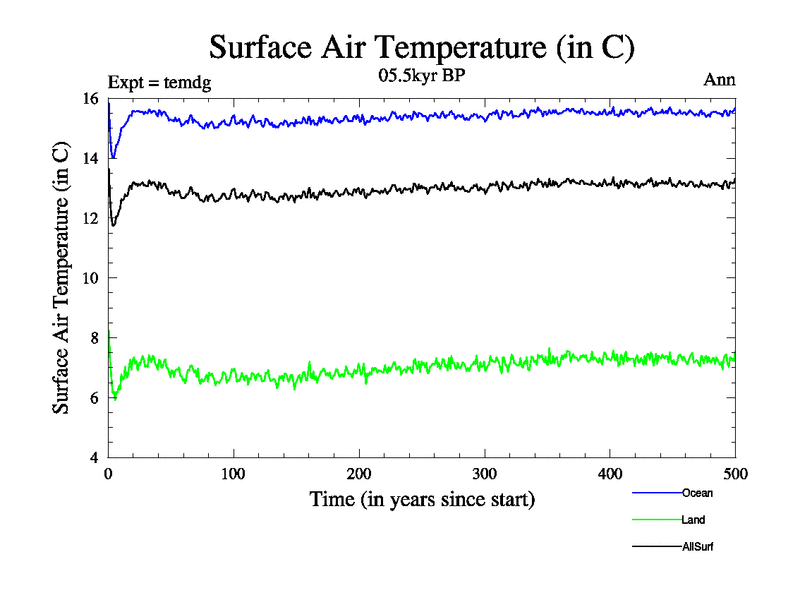 Surface Air Temperature (in C)

Expt = temdg

05.5kyr BP

Ann

Surface Air Temperature (in C)

16
14
12
10
8
6
4

0
100
200
300
400
500

Time (in years since start)

Ocean

Land

AllSurf